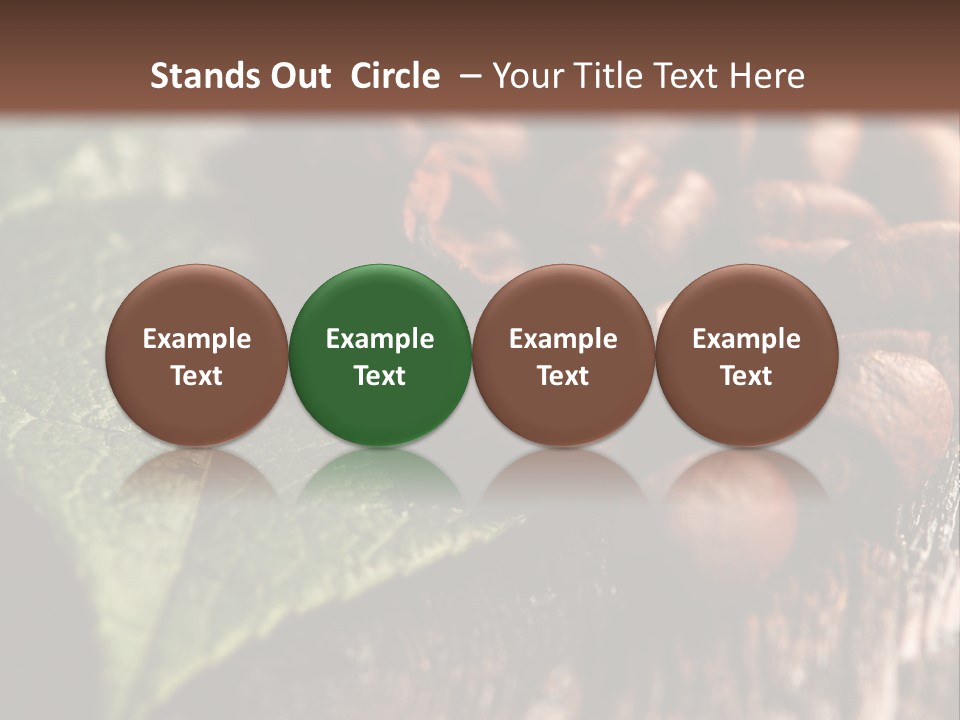 Stands Out Circle – Your Title Text Here

Example Text

Example Text

Example Text

Example Text